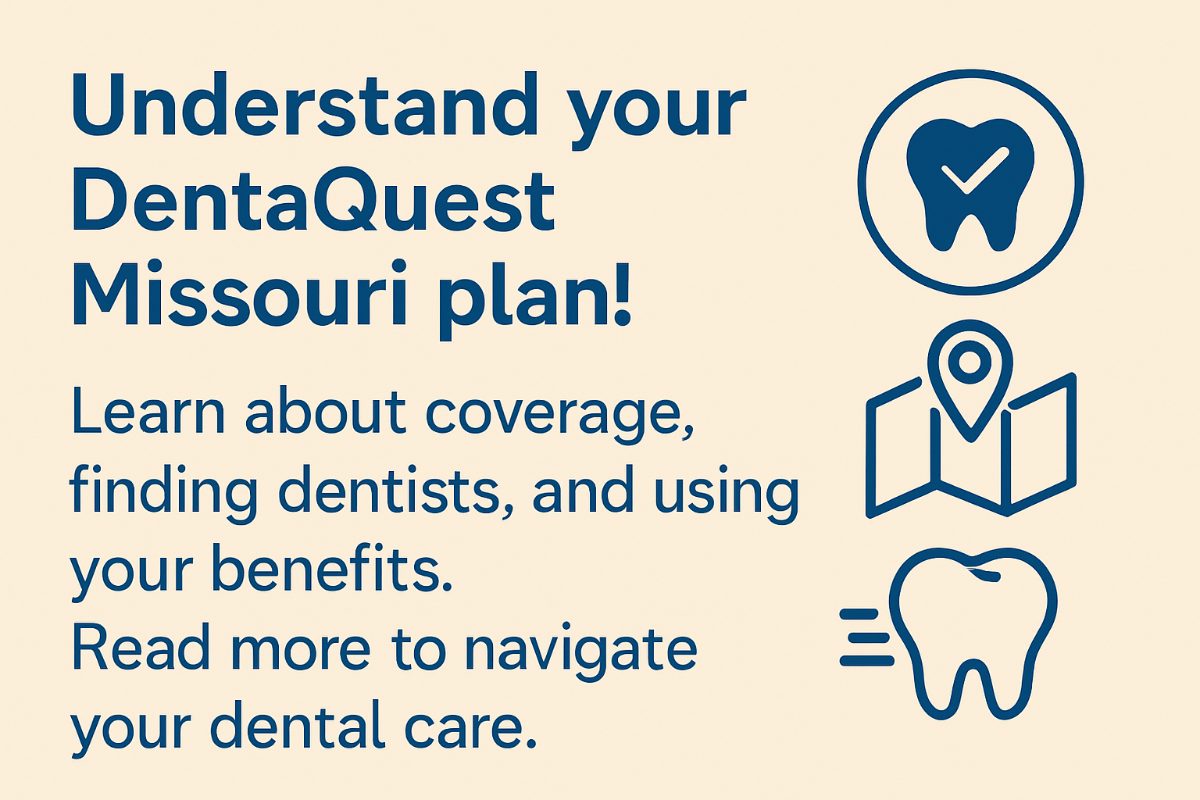 Understand your DentaQuest Missouri plan!

Learn about coverage, finding dentists, and using your benefits.
Read more to navigate your dental care.